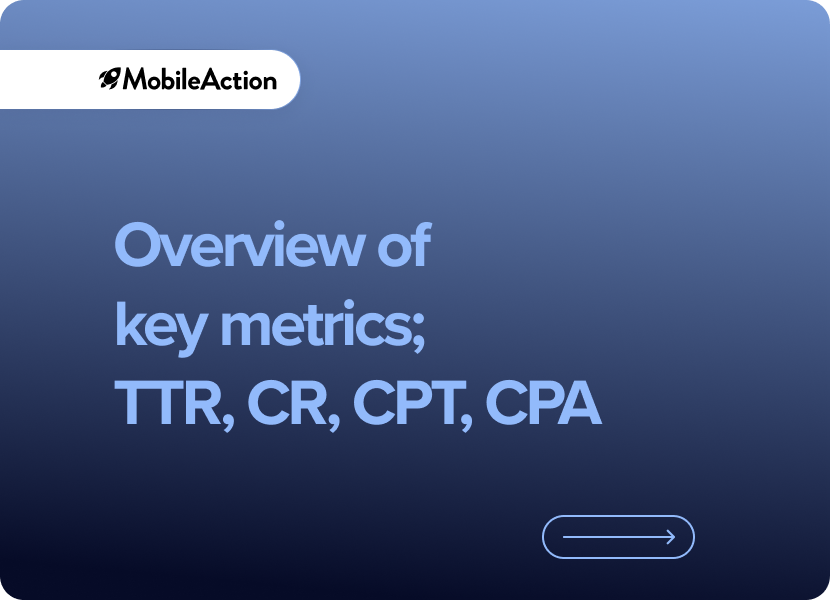 MobileAction

Overview of key metrics; TTR, CR, CPT, CPA